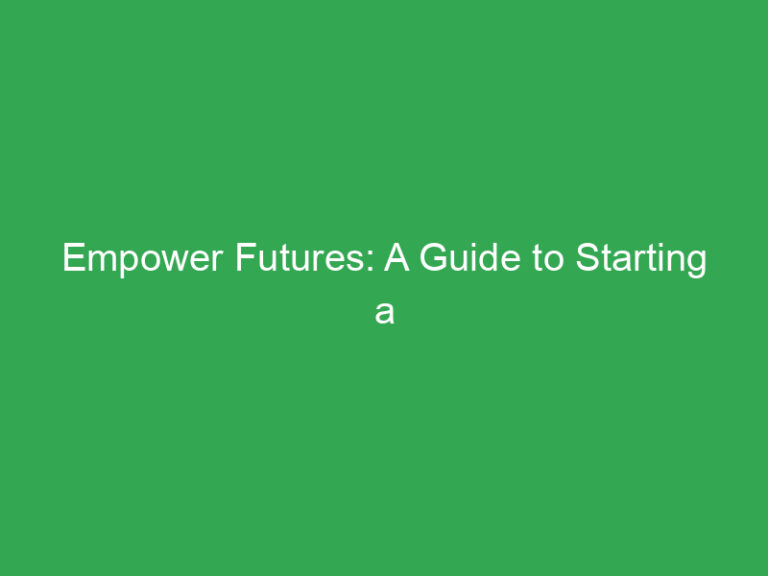 Empower Futures: A Guide to Starting a